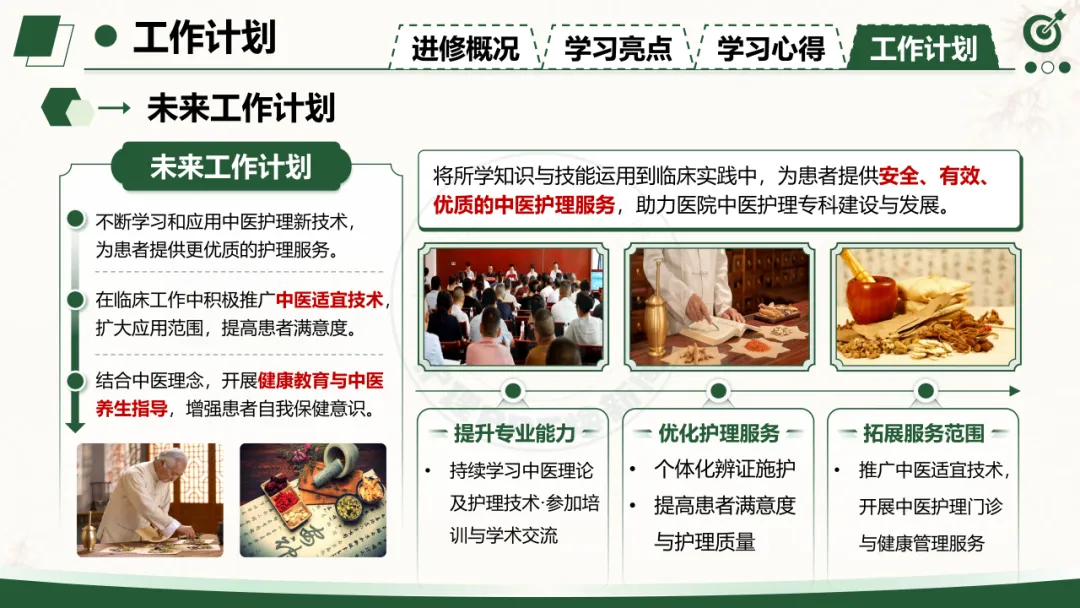 工作计划

进修概况 学习亮点 学习心得 工作计划

未来工作计划

未来工作计划

不断学习和应用中医护理新技术，为患者提供更优质的护理服务。

在临床工作中积极推广中医适宜技术，扩大应用范围，提高患者满意度。

结合中医理念，开展健康教育与中医养生指导，增强患者自我保健意识。

将所学知识与技能运用到临床实践中，为患者提供安全、有效、优质的中医护理服务，助力医院中医护理专科建设与发展。

提升专业能力

• 持续学习中医理论及护理技术·参加培训与学术交流

优化护理服务

• 个体化辨证施护

• 提高患者满意度与护理质量

拓展服务范围

• 推广中医适宜技术，开展中医护理门诊与健康管理服务